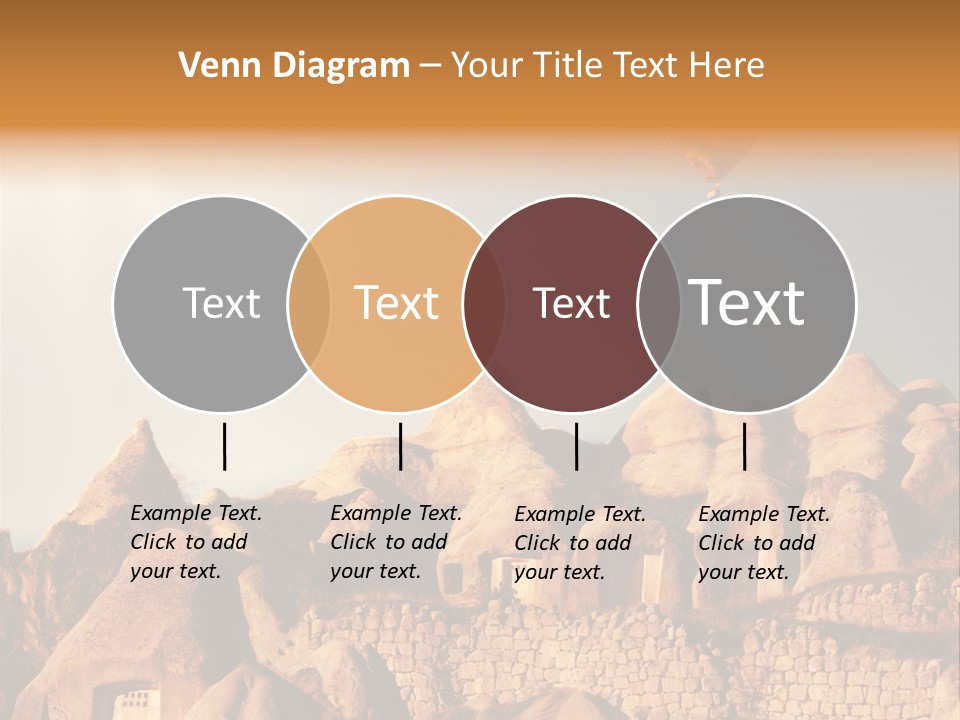 Venn Diagram – Your Title Text Here

Text

Text

Text

Text

Example Text. Click to add your text.

Example Text. Click to add your text.

Example Text. Click to add your text.

Example Text. Click to add your text.